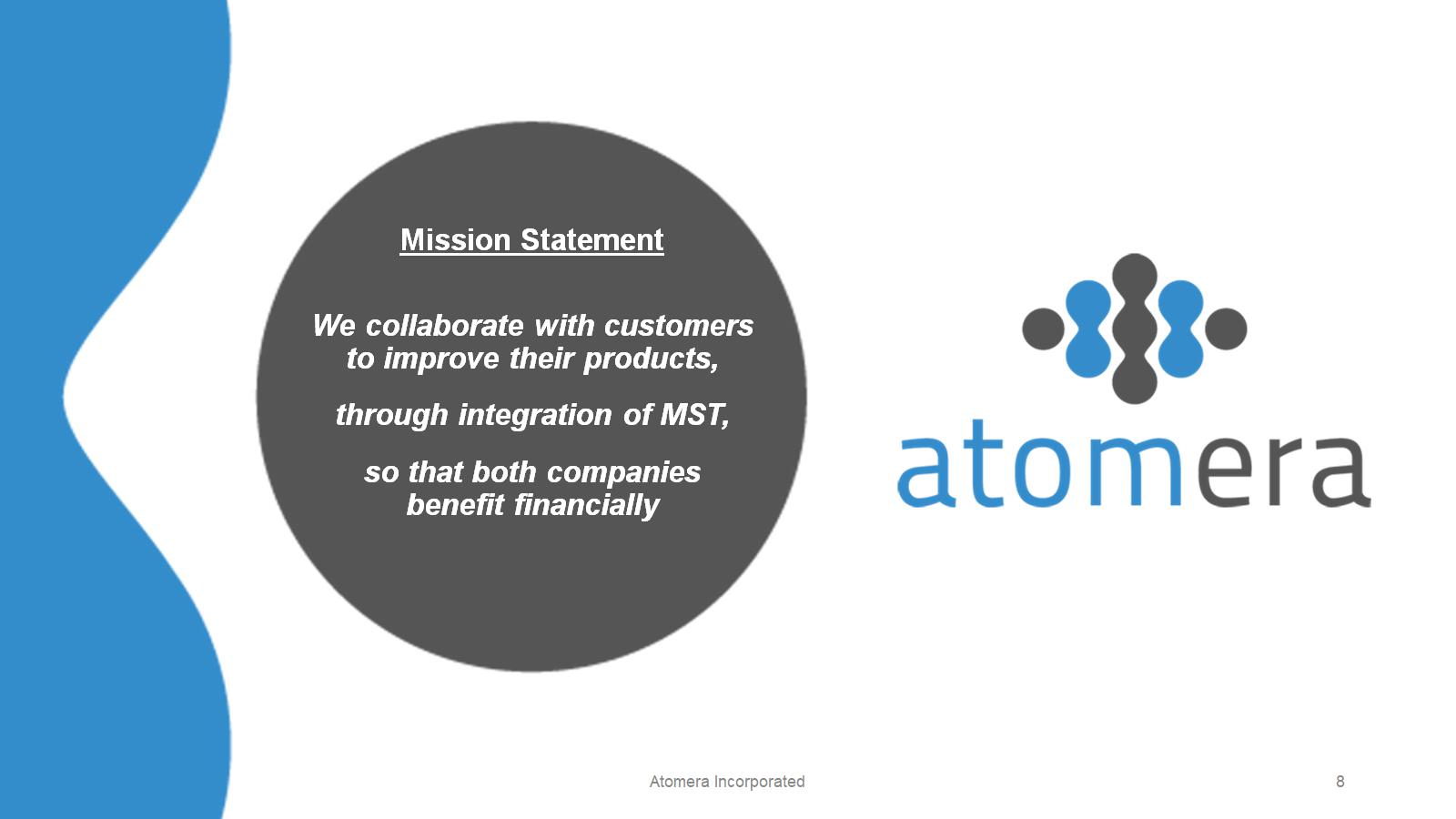 Mission Statement

We collaborate with customers to improve their products,

through integration of MST,

so that both companies benefit financially

atomera

Atomera Incorporated

8